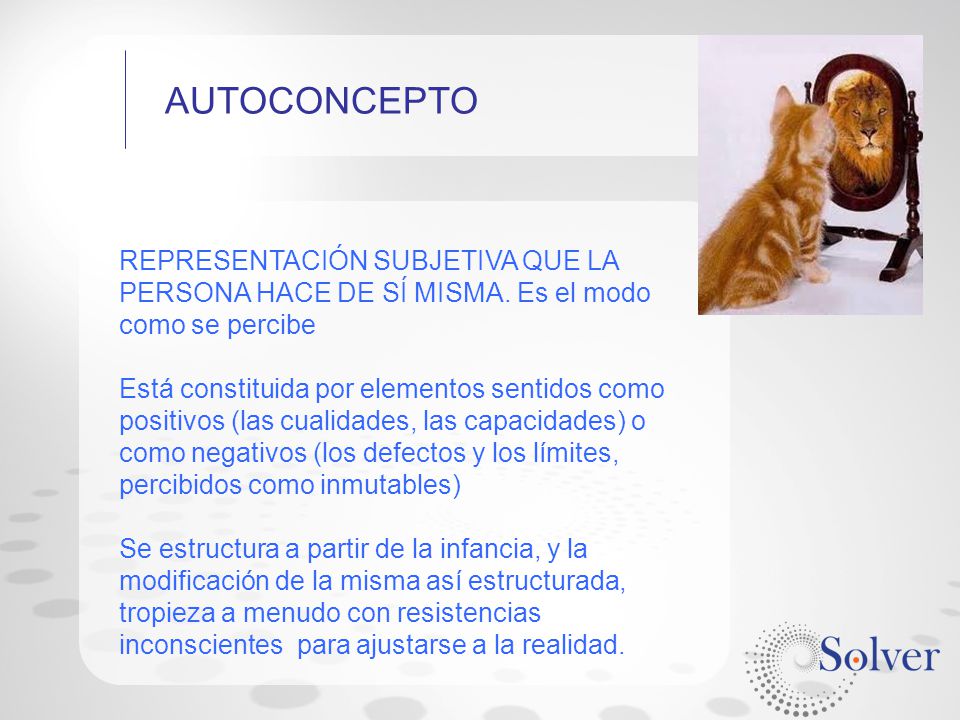 AUTOCONCEPTO

REPRESENTACIÓN SUBJETIVA QUE LA PERSONA HACE DE SÍ MISMA. Es el modo como se percibe

Está constituida por elementos sentidos como positivos (las cualidades, las capacidades) o como negativos (los defectos y los límites, percibidos como inmutables)

Se estructura a partir de la infancia, y la modificación de la misma así estructurada, tropieza a menudo con resistencias inconscientes para ajustarse a la realidad.

Solver